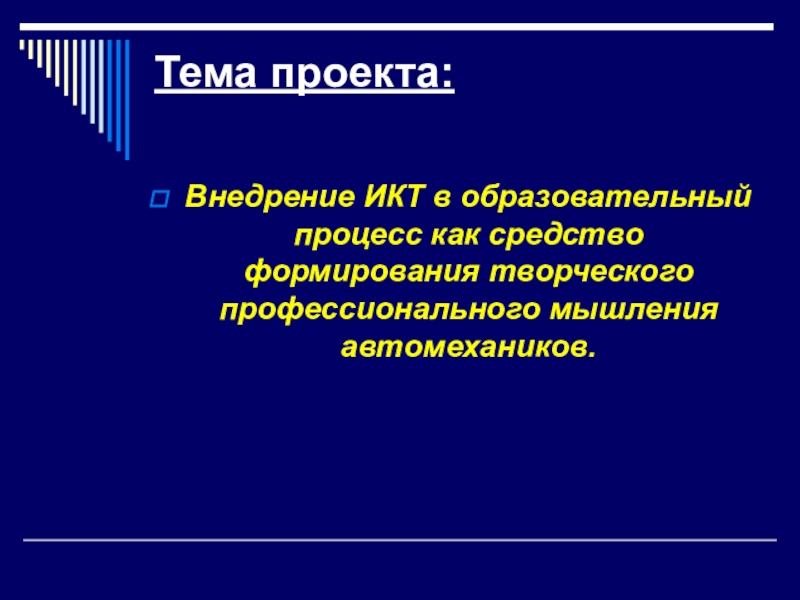 Тема проекта:

Внедрение ИКТ в образовательный процесс как средство формирования творческого профессионального мышления автомехаников.